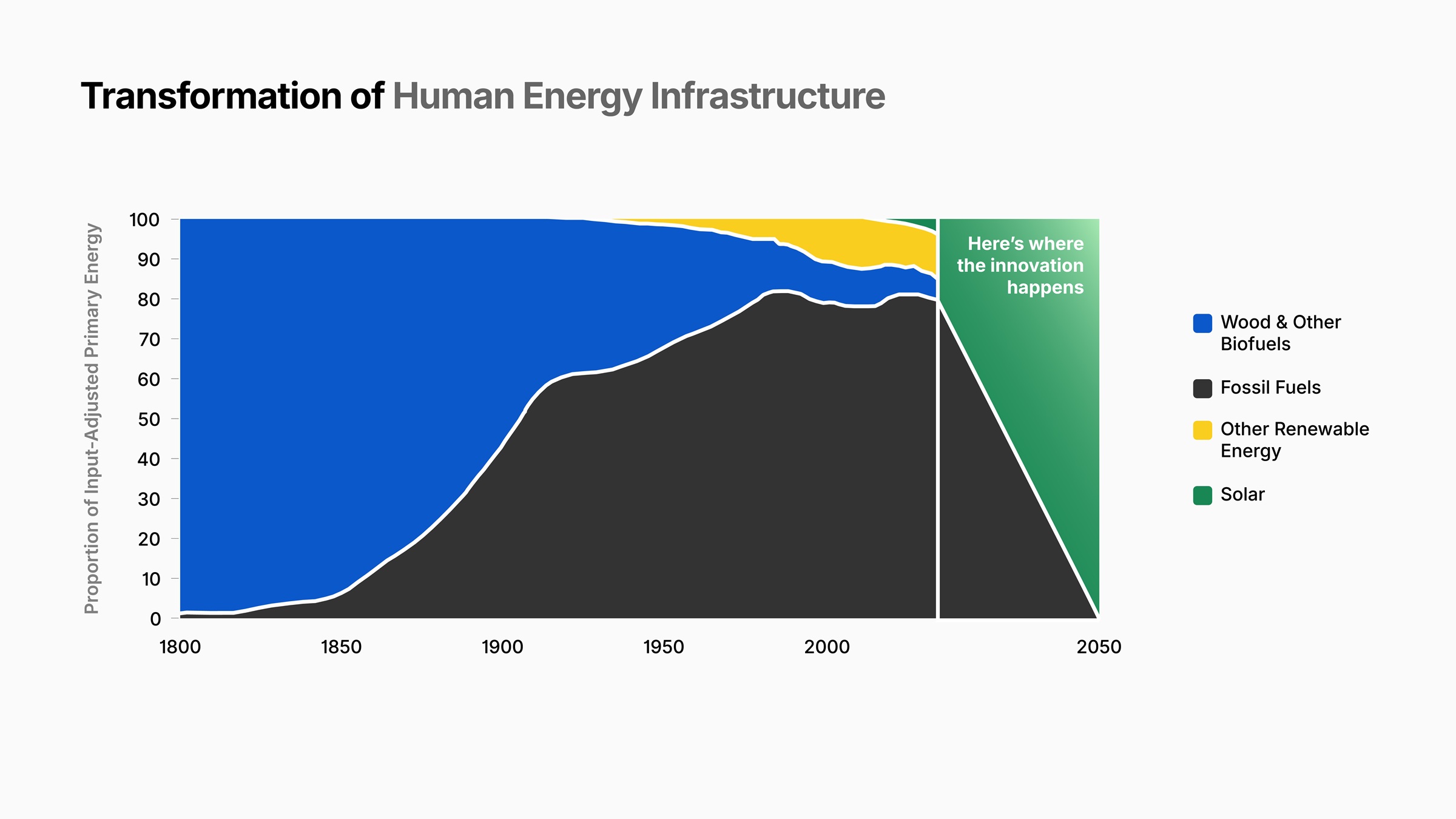 Transformation of Human Energy Infrastructure

Proportion of Input-Adjusted Primary Energy

100
90
80
70
60
50
40
30
20
10
0

1800
1850
1900
1950
2000
2050

Here's where the innovation happens

Wood & Other Biofuels

Fossil Fuels

Other Renewable Energy

Solar